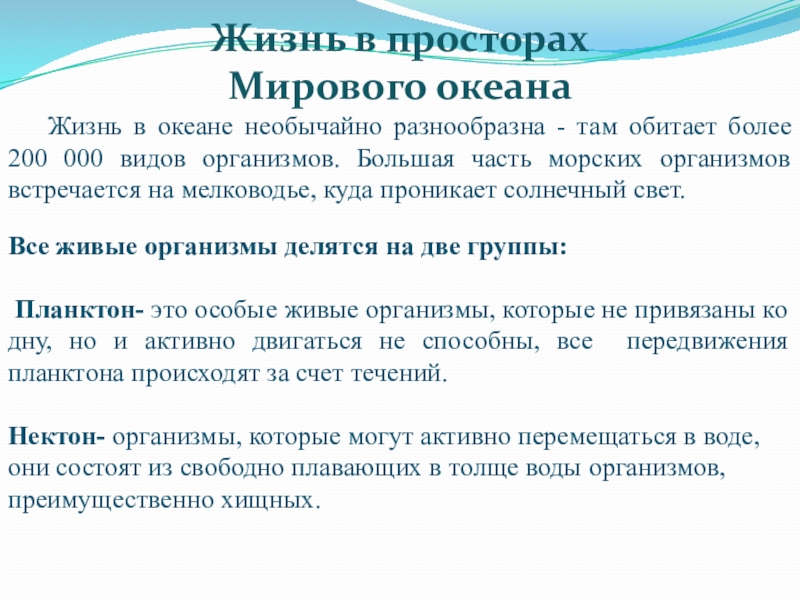 Жизнь в просторах Мирового океана

Жизнь в океане необычайно разнообразна - там обитает более 200 000 видов организмов. Большая часть морских организмов встречается на мелководье, куда проникает солнечный свет.

Все живые организмы делятся на две группы:

Планктон- это особые живые организмы, которые не привязаны ко дну, но и активно двигаться не способны, все передвижения планктона происходят за счет течений.

Нектон- организмы, которые могут активно перемещаться в воде, они состоят из свободно плавающих в толще воды организмов, преимущественно хищных.